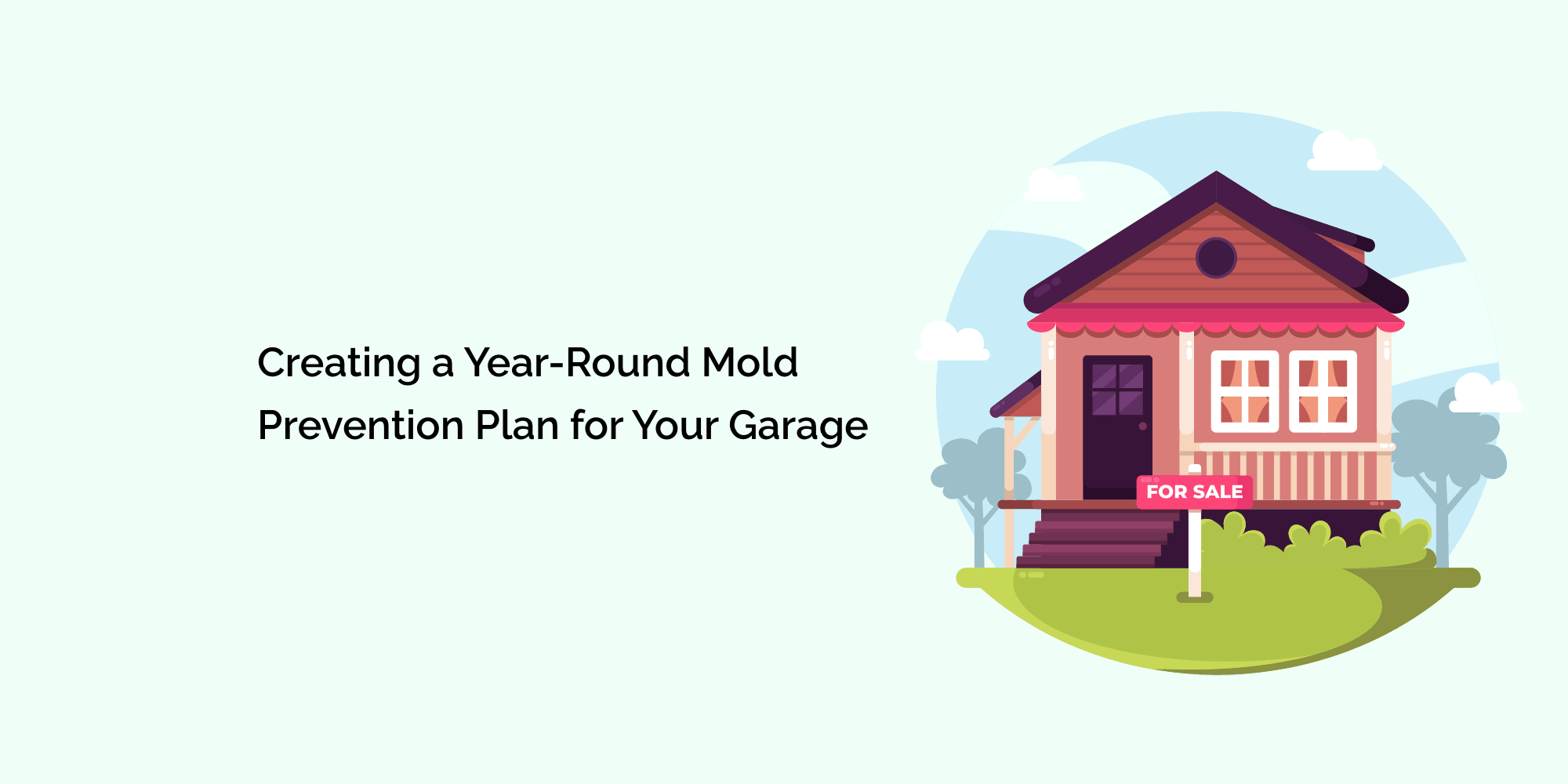 Creating a Year-Round Mold Prevention Plan for Your Garage

FOR SALE